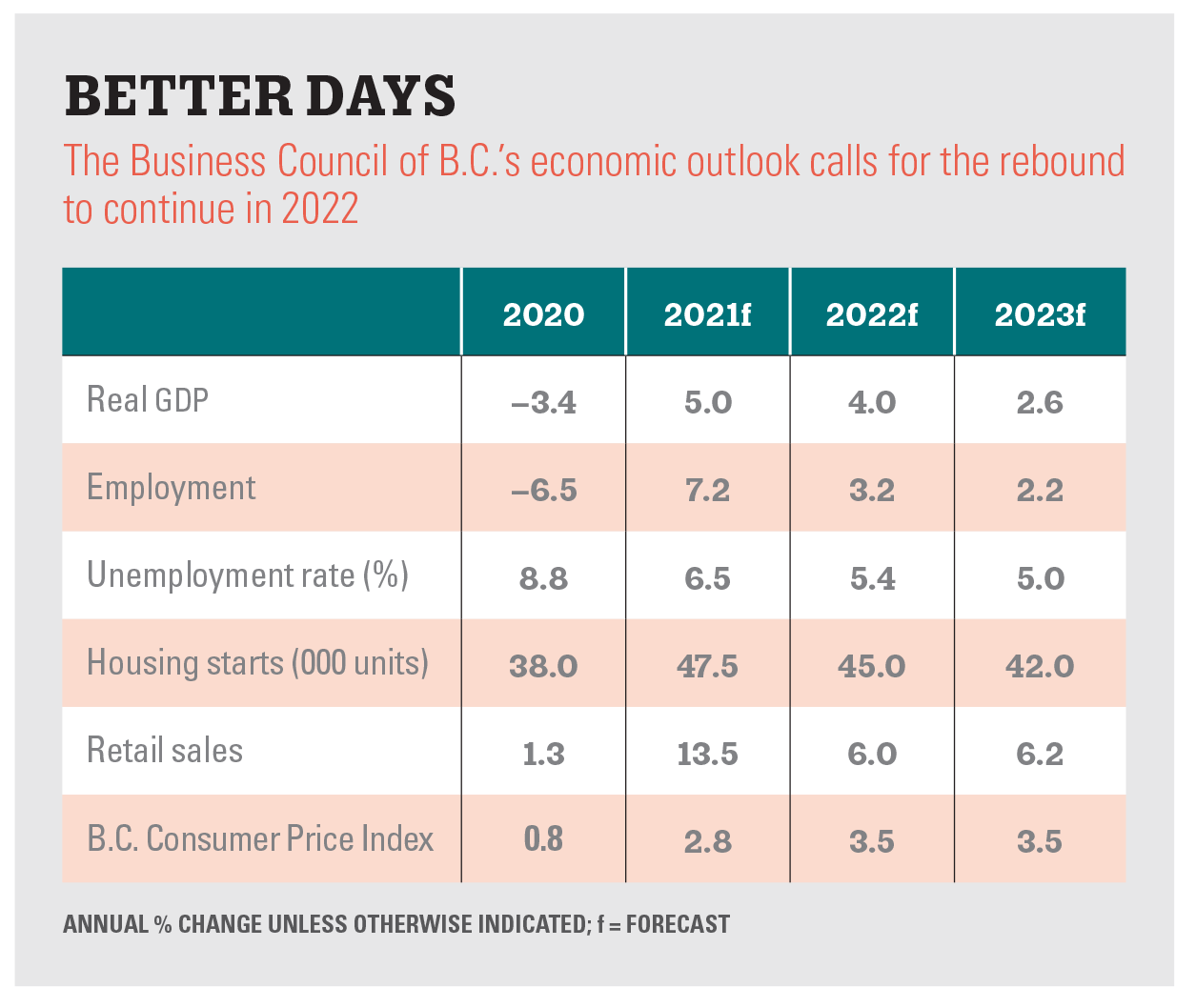 BETTER DAYS

The Business Council of B.C.'s economic outlook calls for the rebound to continue in 2022

| | 2020 | 2021f | 2022f | 2023f |
|---|---|---|---|---|
| Real GDP | –3.4 | 5.0 | 4.0 | 2.6 |
| Employment | –6.5 | 7.2 | 3.2 | 2.2 |
| Unemployment rate (%) | 8.8 | 6.5 | 5.4 | 5.0 |
| Housing starts (000 units) | 38.0 | 47.5 | 45.0 | 42.0 |
| Retail sales | 1.3 | 13.5 | 6.0 | 6.2 |
| B.C. Consumer Price Index | 0.8 | 2.8 | 3.5 | 3.5 |

ANNUAL % CHANGE UNLESS OTHERWISE INDICATED; f = FORECAST